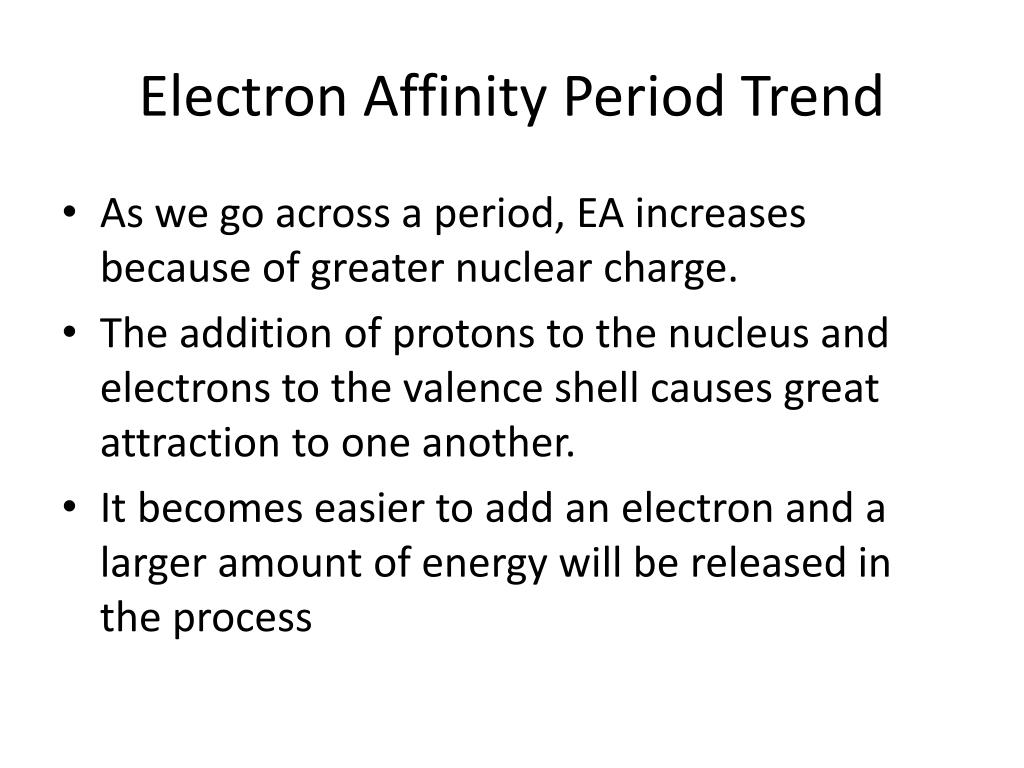 Electron Affinity Period Trend

• As we go across a period, EA increases because of greater nuclear charge.

• The addition of protons to the nucleus and electrons to the valence shell causes great attraction to one another.

• It becomes easier to add an electron and a larger amount of energy will be released in the process